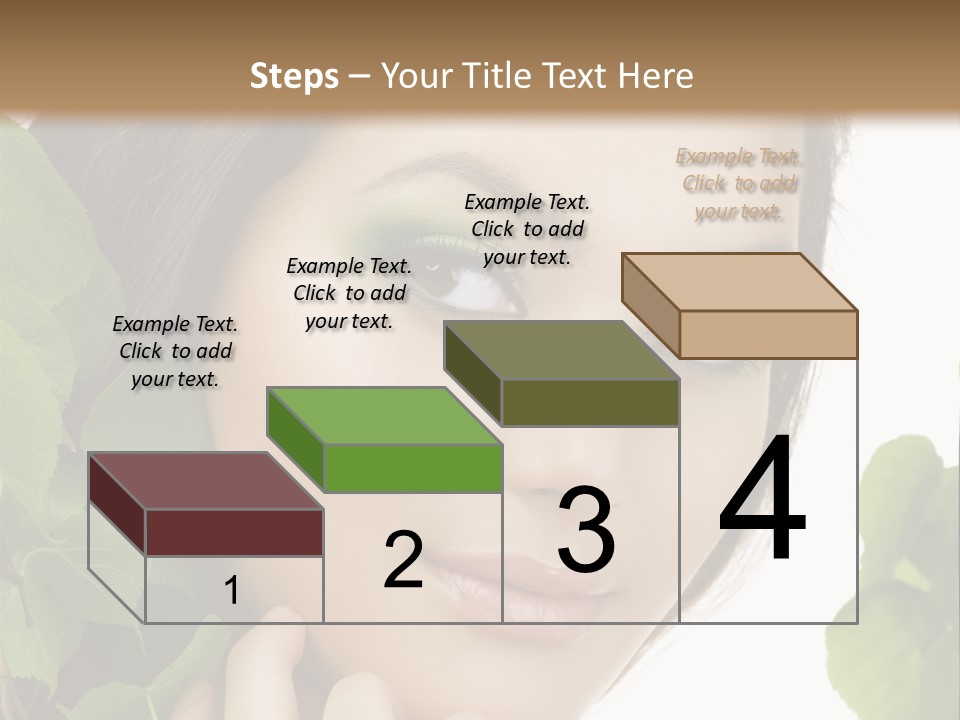 Steps – Your Title Text Here

Example Text. Click to add your text.

Example Text. Click to add your text.

Example Text. Click to add your text.

Example Text. Click to add your text.

1

2

3

4